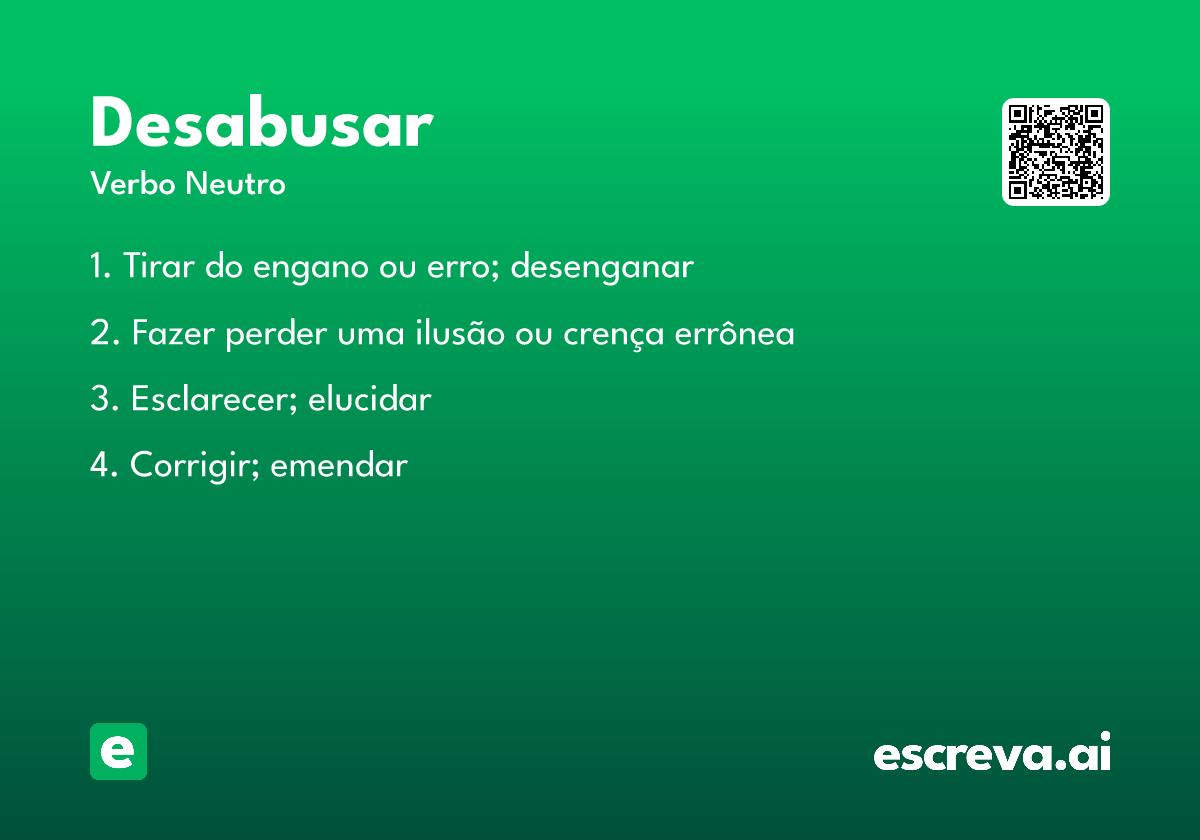 Desabusar

Verbo Neutro

1. Tirar do engano ou erro; desenganar

2. Fazer perder uma ilusão ou crença errônea

3. Esclarecer; elucidar

4. Corrigir; emendar

e

escreva.ai